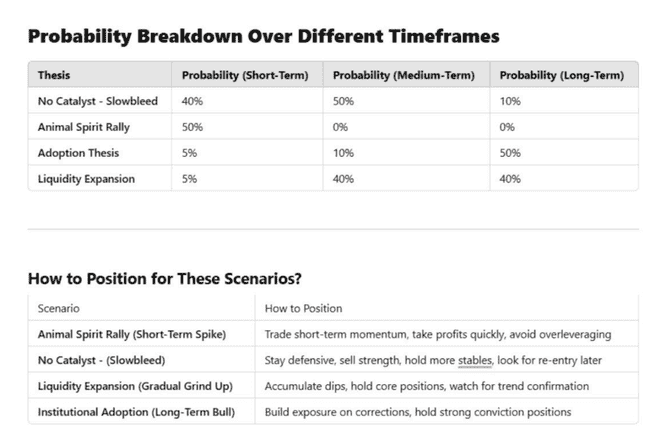 Probability Breakdown Over Different Timeframes

| Thesis | Probability (Short-Term) | Probability (Medium-Term) | Probability (Long-Term) |
|---|---|---|---|
| No Catalyst - Slowbleed | 40% | 50% | 10% |
| Animal Spirit Rally | 50% | 0% | 0% |
| Adoption Thesis | 5% | 10% | 50% |
| Liquidity Expansion | 5% | 40% | 40% |

How to Position for These Scenarios?

| Scenario | How to Position |
|---|---|
| Animal Spirit Rally (Short-Term Spike) | Trade short-term momentum, take profits quickly, avoid overleveraging |
| No Catalyst - (Slowbleed) | Stay defensive, sell strength, hold more stables, look for re-entry later |
| Liquidity Expansion (Gradual Grind Up) | Accumulate dips, hold core positions, watch for trend confirmation |
| Institutional Adoption (Long-Term Bull) | Build exposure on corrections, hold strong conviction positions |